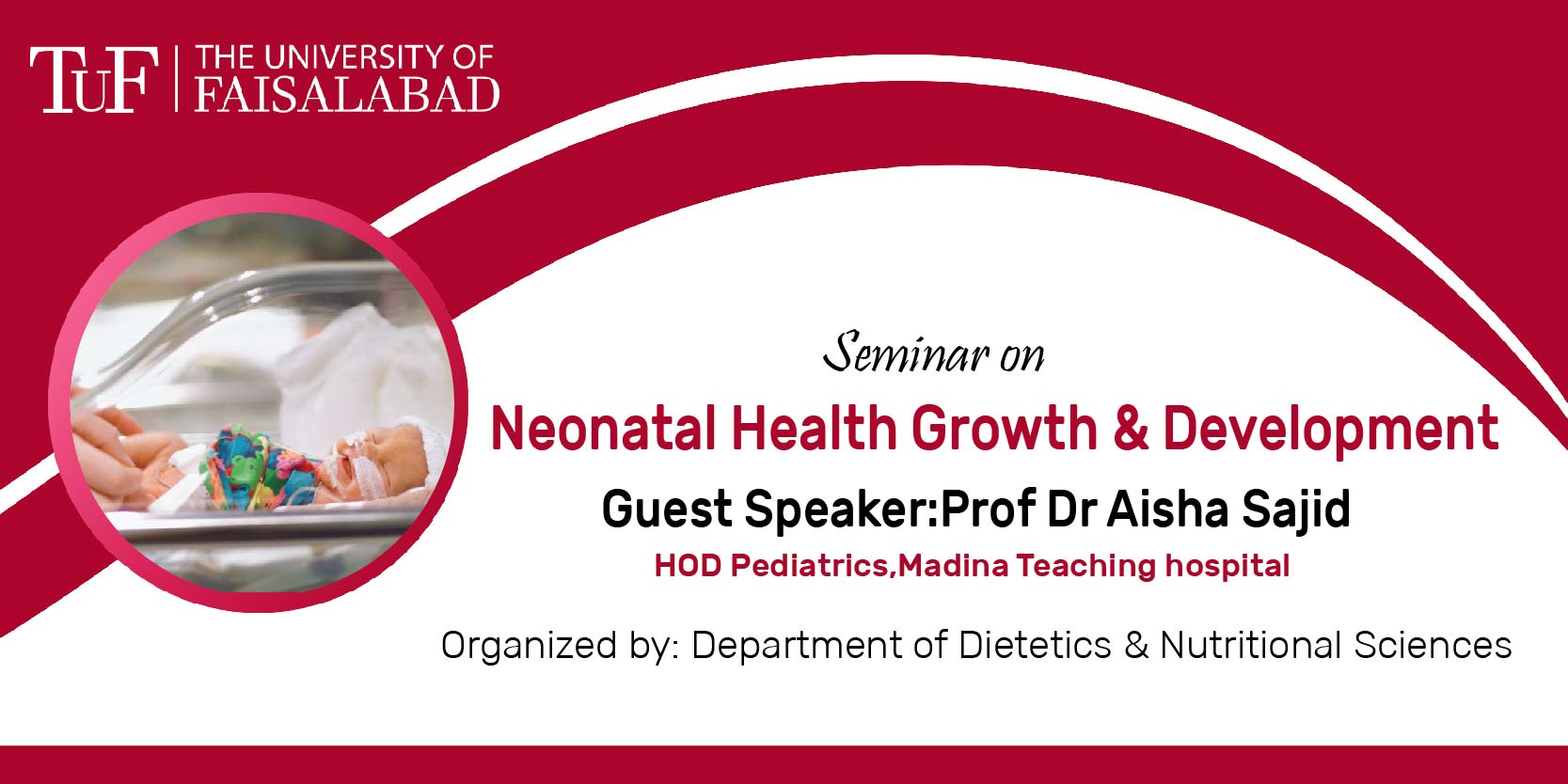 TUF | THE UNIVERSITY OF FAISALABAD

Seminar on

Neonatal Health Growth & Development

Guest Speaker:Prof Dr Aisha Sajid

HOD Pediatrics,Madina Teaching hospital

Organized by: Department of Dietetics & Nutritional Sciences